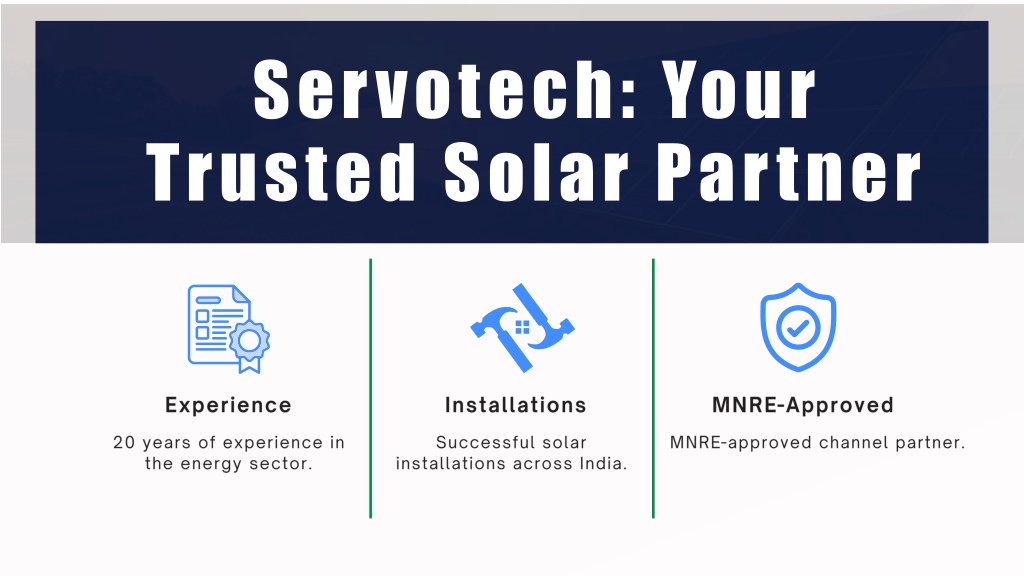 Servotech: Your Trusted Solar Partner

Experience

20 years of experience in the energy sector.

Installations

Successful solar installations across India.

MNRE-Approved

MNRE-approved channel partner.